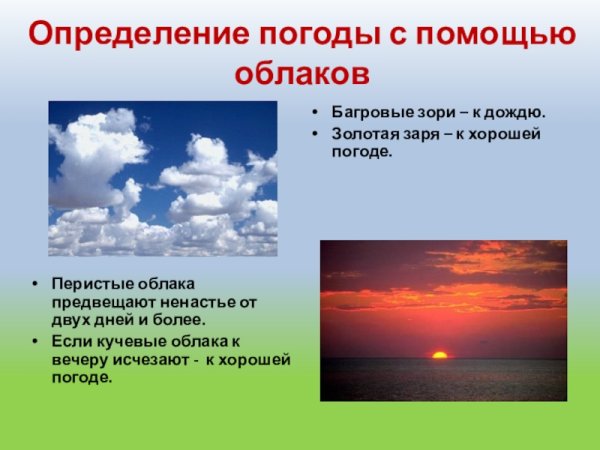 Определение погоды с помощью облаков

• Багровые зори – к дождю.
• Золотая заря – к хорошей погоде.

• Перистые облака предвещают ненастье от двух дней и более.
• Если кучевые облака к вечеру исчезают - к хорошей погоде.